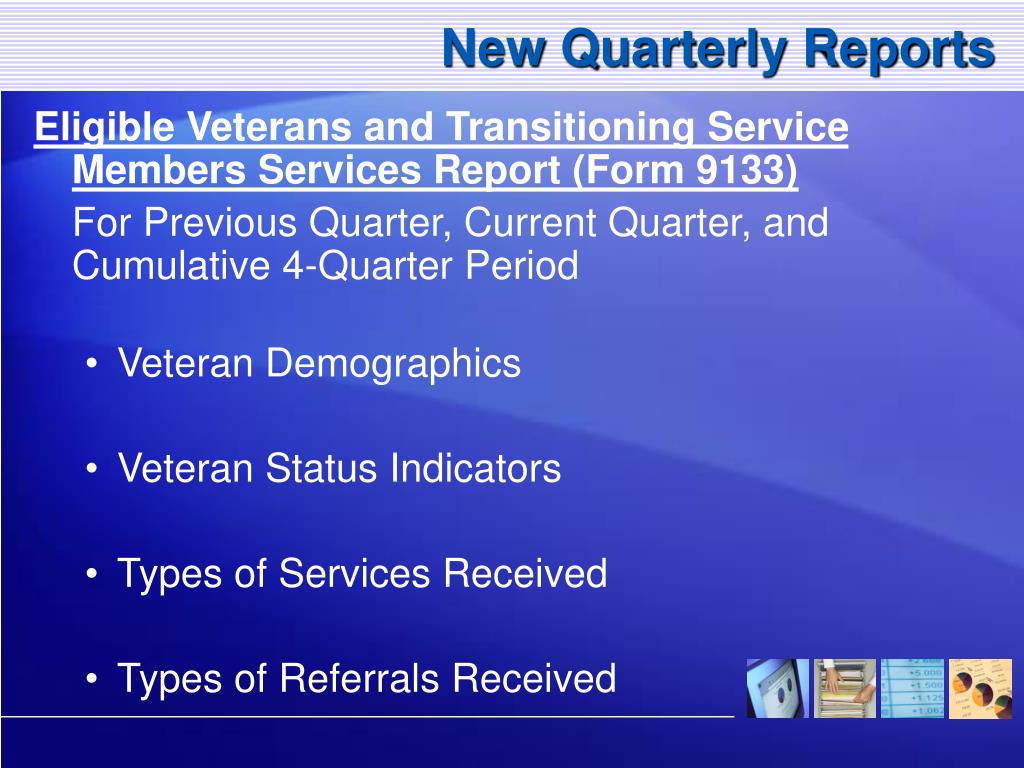 New Quarterly Reports

Eligible Veterans and Transitioning Service Members Services Report (Form 9133)

For Previous Quarter, Current Quarter, and Cumulative 4-Quarter Period

• Veteran Demographics

• Veteran Status Indicators

• Types of Services Received

• Types of Referrals Received